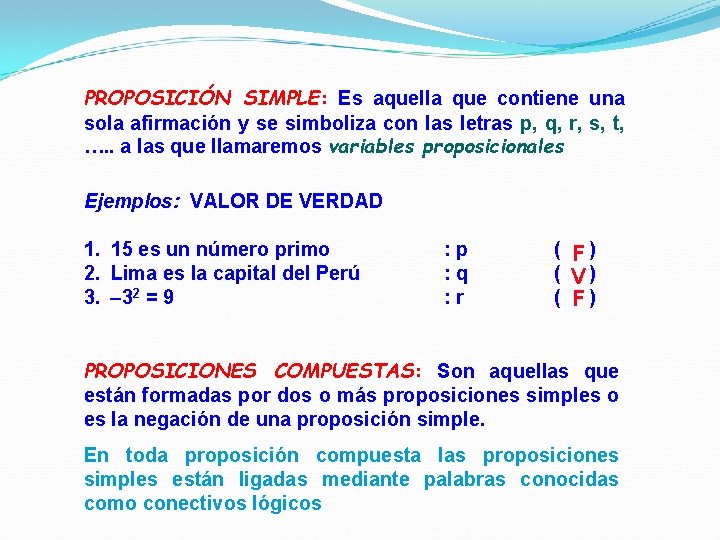 PROPOSICIÓN SIMPLE: Es aquella que contiene una sola afirmación y se simboliza con las letras p, q, r, s, t, ….. a las que llamaremos variables proposicionales

Ejemplos: VALOR DE VERDAD

1. 15 es un número primo : p ( F )
2. Lima es la capital del Perú : q ( V )
3. $-3^2 = 9$ : r ( F )

PROPOSICIONES COMPUESTAS: Son aquellas que están formadas por dos o más proposiciones simples o es la negación de una proposición simple.

En toda proposición compuesta las proposiciones simples están ligadas mediante palabras conocidas como conectivos lógicos